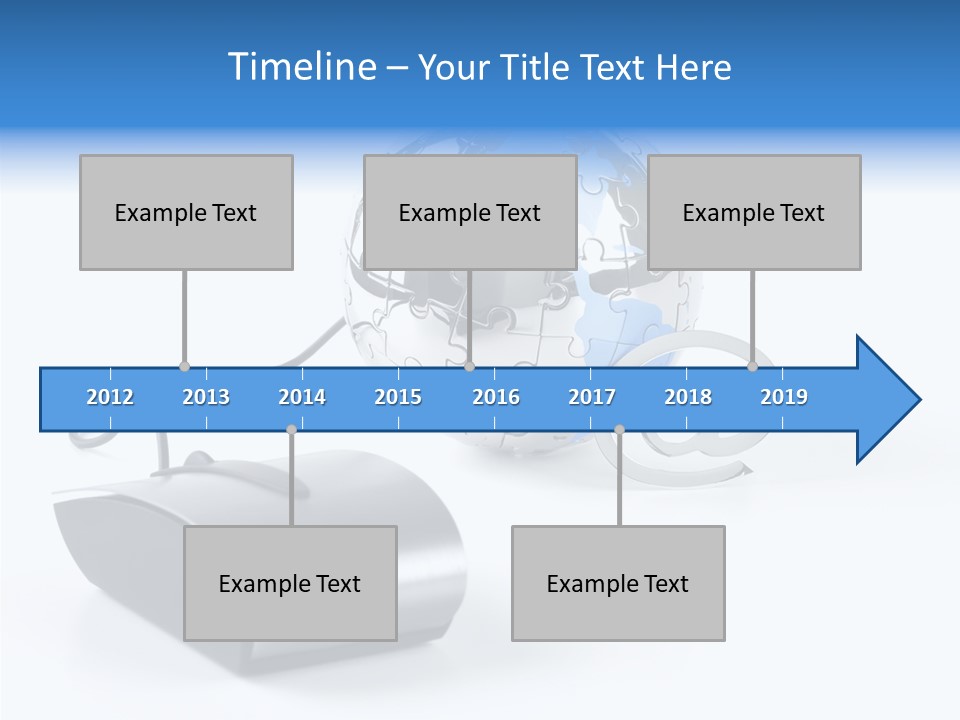 Timeline – Your Title Text Here

Example Text

Example Text

Example Text

2012 2013 2014 2015 2016 2017 2018 2019

Example Text

Example Text